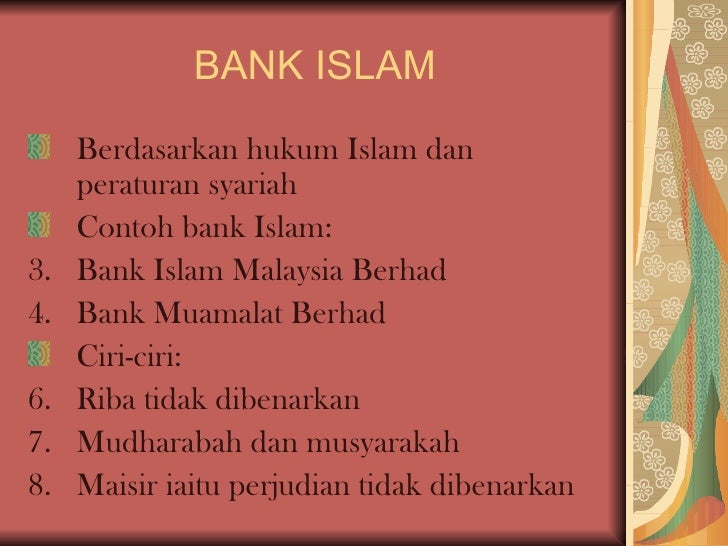 BANK ISLAM

Berdasarkan hukum Islam dan peraturan syariah

Contoh bank Islam:

3. Bank Islam Malaysia Berhad
4. Bank Muamalat Berhad

Ciri-ciri:

6. Riba tidak dibenarkan
7. Mudharabah dan musyarakah
8. Maisir iaitu perjudian tidak dibenarkan